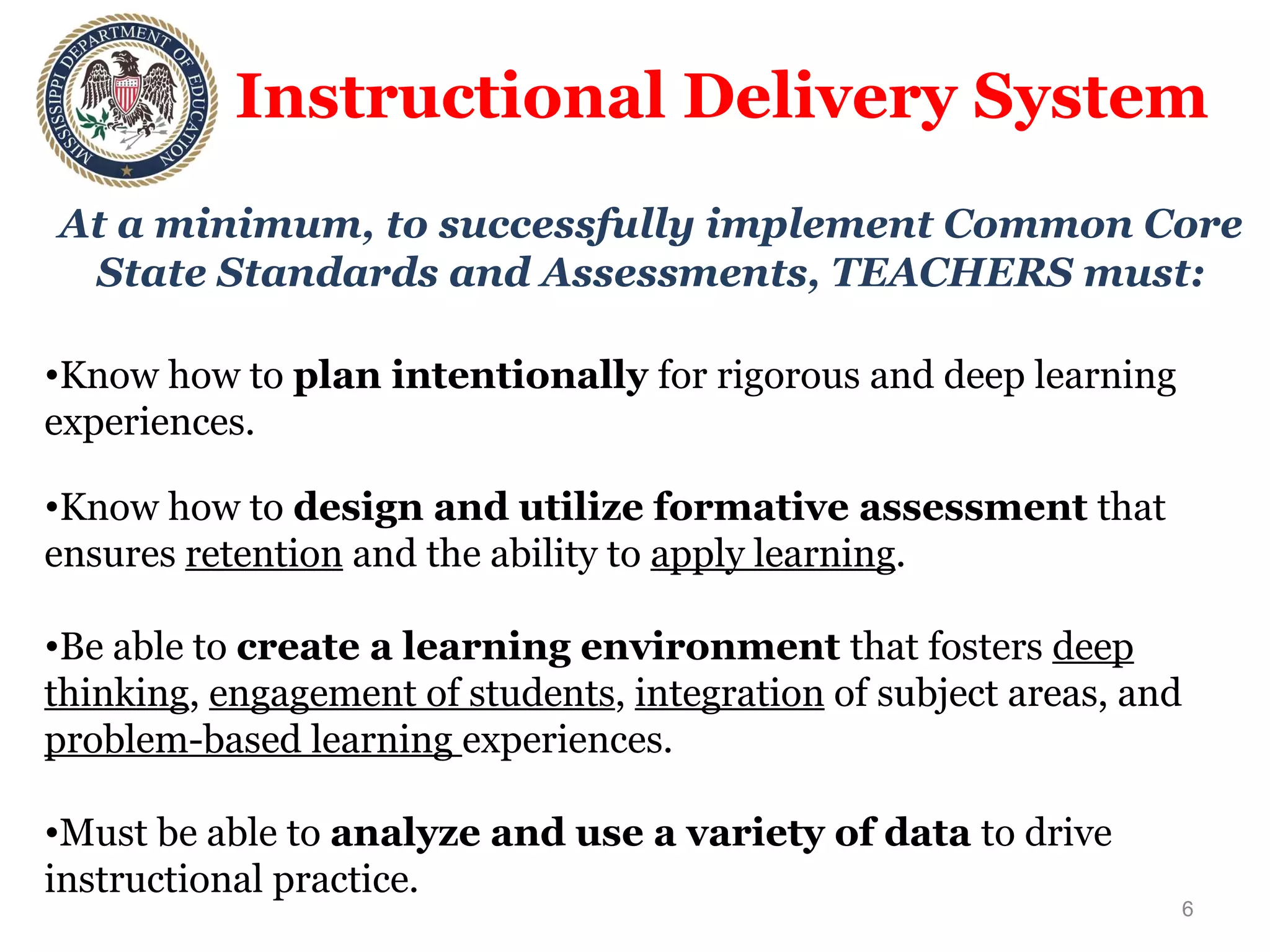 MISSISSIPPI DEPARTMENT OF EDUCATION

Instructional Delivery System

At a minimum, to successfully implement Common Core State Standards and Assessments, TEACHERS must:

•Know how to plan intentionally for rigorous and deep learning experiences.

•Know how to design and utilize formative assessment that ensures retention and the ability to apply learning.

•Be able to create a learning environment that fosters deep thinking, engagement of students, integration of subject areas, and problem-based learning experiences.

•Must be able to analyze and use a variety of data to drive instructional practice.

6